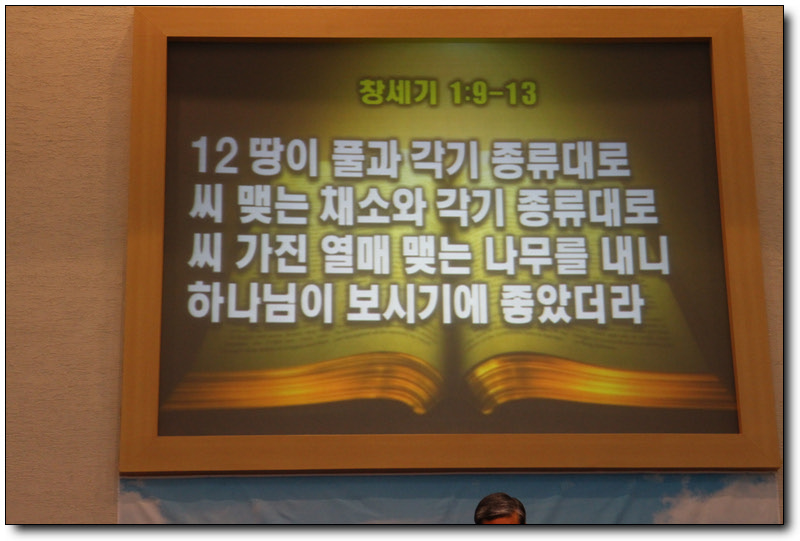 창세기 1:9-13

12 땅이 풀과 각기 종류대로 씨 맺는 채소와 각기 종류대로 씨 가진 열매 맺는 나무를 내니 하나님이 보시기에 좋았더라